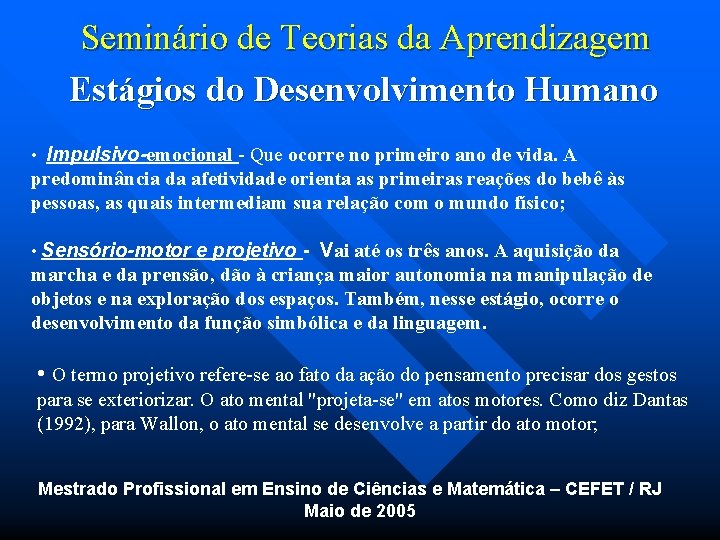 Seminário de Teorias da Aprendizagem

Estágios do Desenvolvimento Humano

• Impulsivo-emocional - Que ocorre no primeiro ano de vida. A predominância da afetividade orienta as primeiras reações do bebê às pessoas, as quais intermediam sua relação com o mundo físico;

• Sensório-motor e projetivo - Vai até os três anos. A aquisição da marcha e da prensão, dão à criança maior autonomia na manipulação de objetos e na exploração dos espaços. Também, nesse estágio, ocorre o desenvolvimento da função simbólica e da linguagem.

• O termo projetivo refere-se ao fato da ação do pensamento precisar dos gestos para se exteriorizar. O ato mental "projeta-se" em atos motores. Como diz Dantas (1992), para Wallon, o ato mental se desenvolve a partir do ato motor;

Mestrado Profissional em Ensino de Ciências e Matemática – CEFET / RJ
Maio de 2005